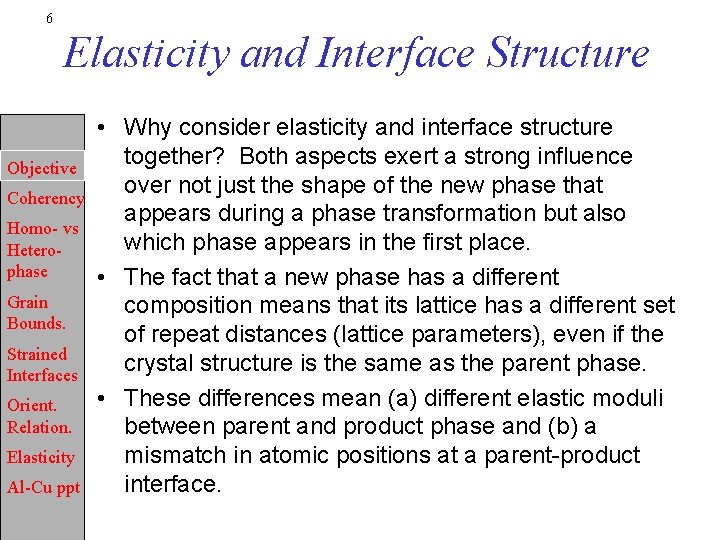 6

Elasticity and Interface Structure

Objective

Coherency

Homo- vs Hetero-phase

Grain Bounds.

Strained Interfaces

Orient. Relation.

Elasticity

Al-Cu ppt

• Why consider elasticity and interface structure together? Both aspects exert a strong influence over not just the shape of the new phase that appears during a phase transformation but also which phase appears in the first place.

• The fact that a new phase has a different composition means that its lattice has a different set of repeat distances (lattice parameters), even if the crystal structure is the same as the parent phase.

• These differences mean (a) different elastic moduli between parent and product phase and (b) a mismatch in atomic positions at a parent-product interface.